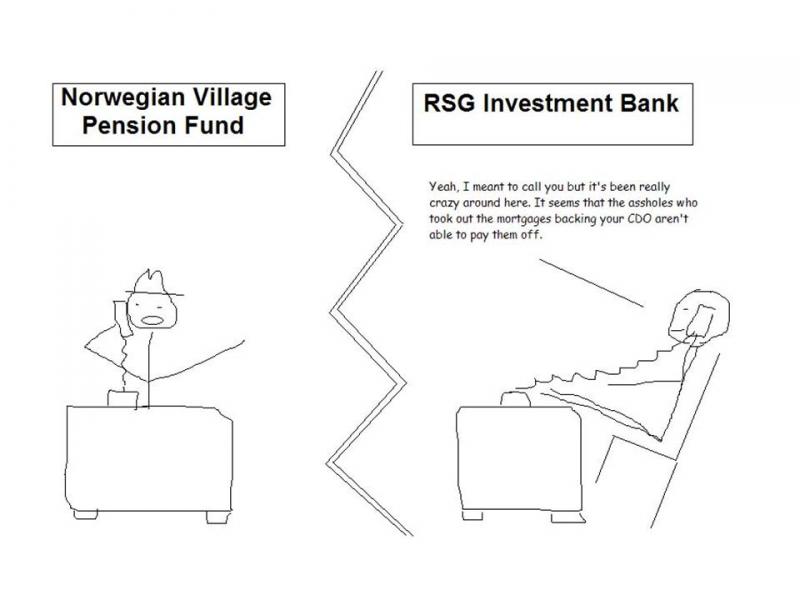 Norwegian Village Pension Fund

RSG Investment Bank

Yeah, I meant to call you but it's been really crazy around here. It seems that the assholes who took out the mortgages backing your CDO aren't able to pay them off.